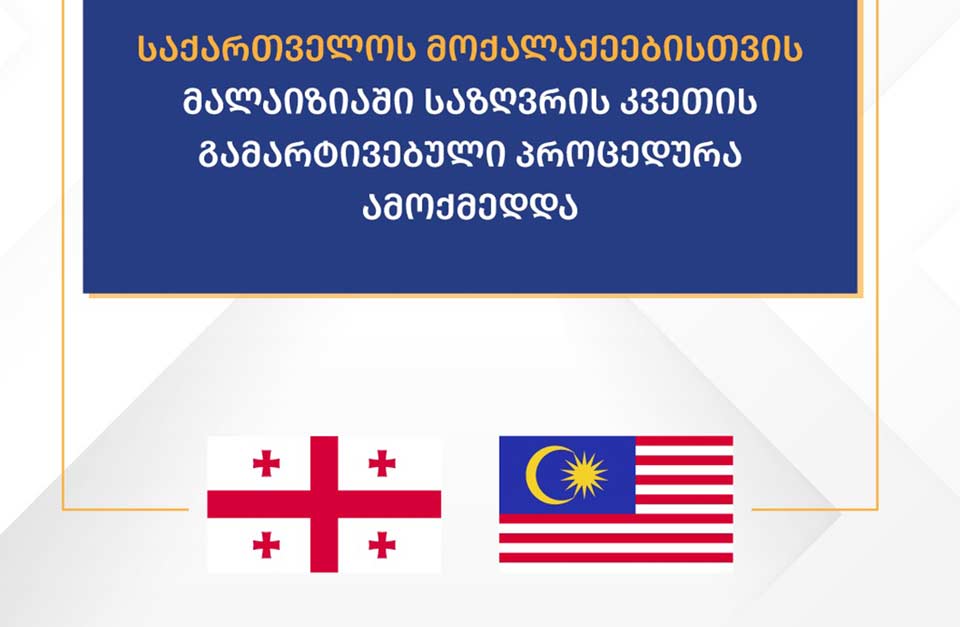 საქართველოს მოქალაქეებისთვის მალაიზიაში საზღვრის კვეთის გამარტივებული პროცედურა ამოქმედდა